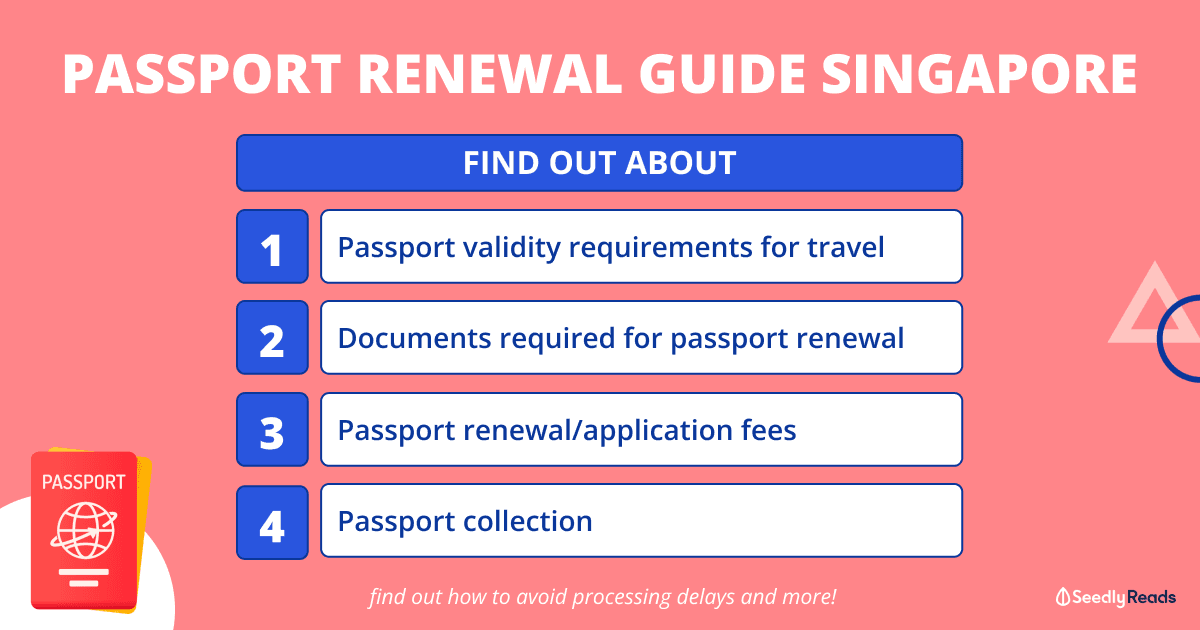 PASSPORT RENEWAL GUIDE SINGAPORE

FIND OUT ABOUT

1 Passport validity requirements for travel

2 Documents required for passport renewal

3 Passport renewal/application fees

4 Passport collection

PASSPORT

find out how to avoid processing delays and more!

Seedly Reads